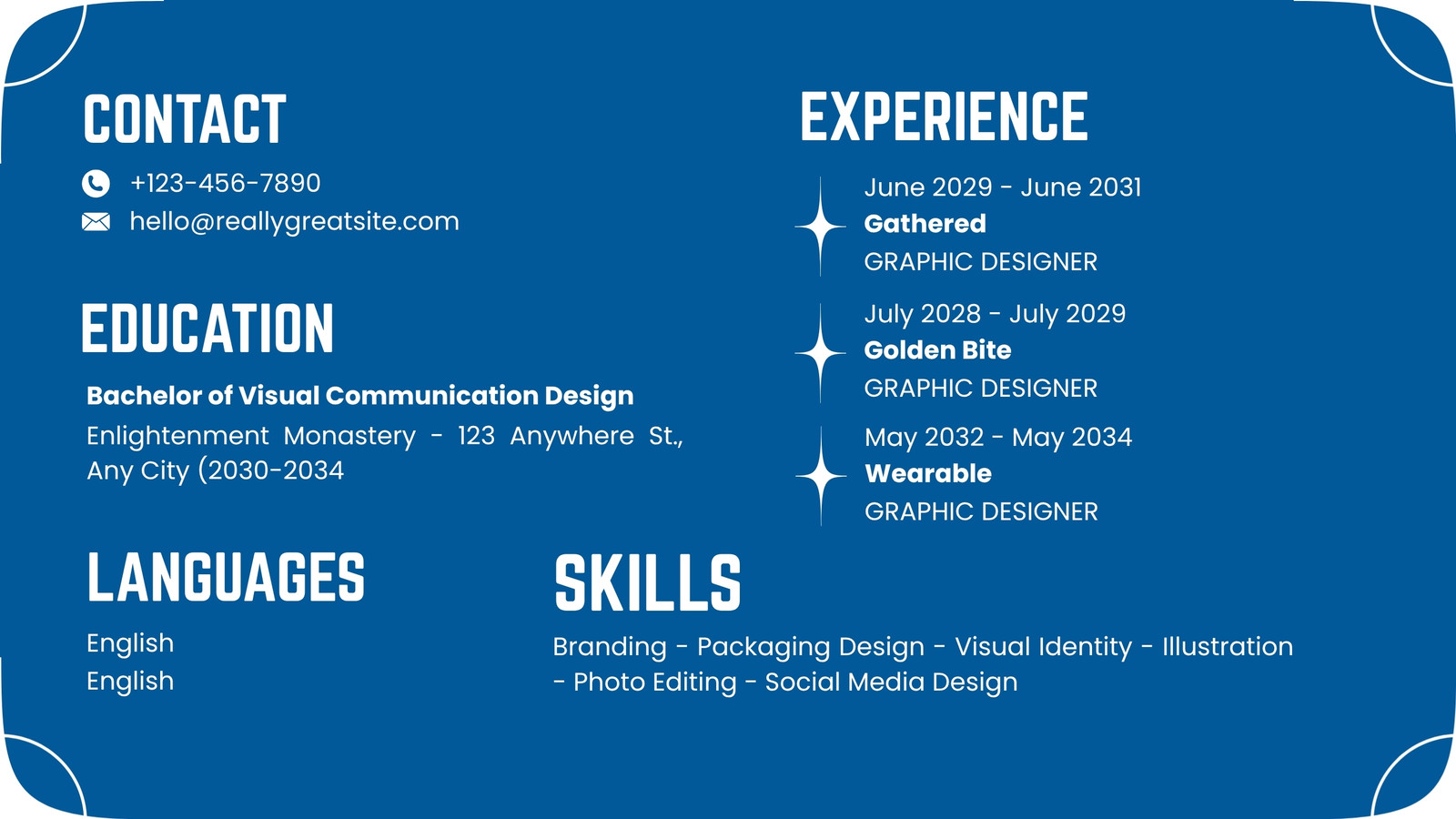 CONTACT

+123-456-7890

hello@reallygreatsite.com

EDUCATION

Bachelor of Visual Communication Design

Enlightenment Monastery - 123 Anywhere St., Any City (2030-2034

LANGUAGES

English
English

EXPERIENCE

June 2029 - June 2031
Gathered
GRAPHIC DESIGNER

July 2028 - July 2029
Golden Bite
GRAPHIC DESIGNER

May 2032 - May 2034
Wearable
GRAPHIC DESIGNER

SKILLS

Branding - Packaging Design - Visual Identity - Illustration - Photo Editing - Social Media Design